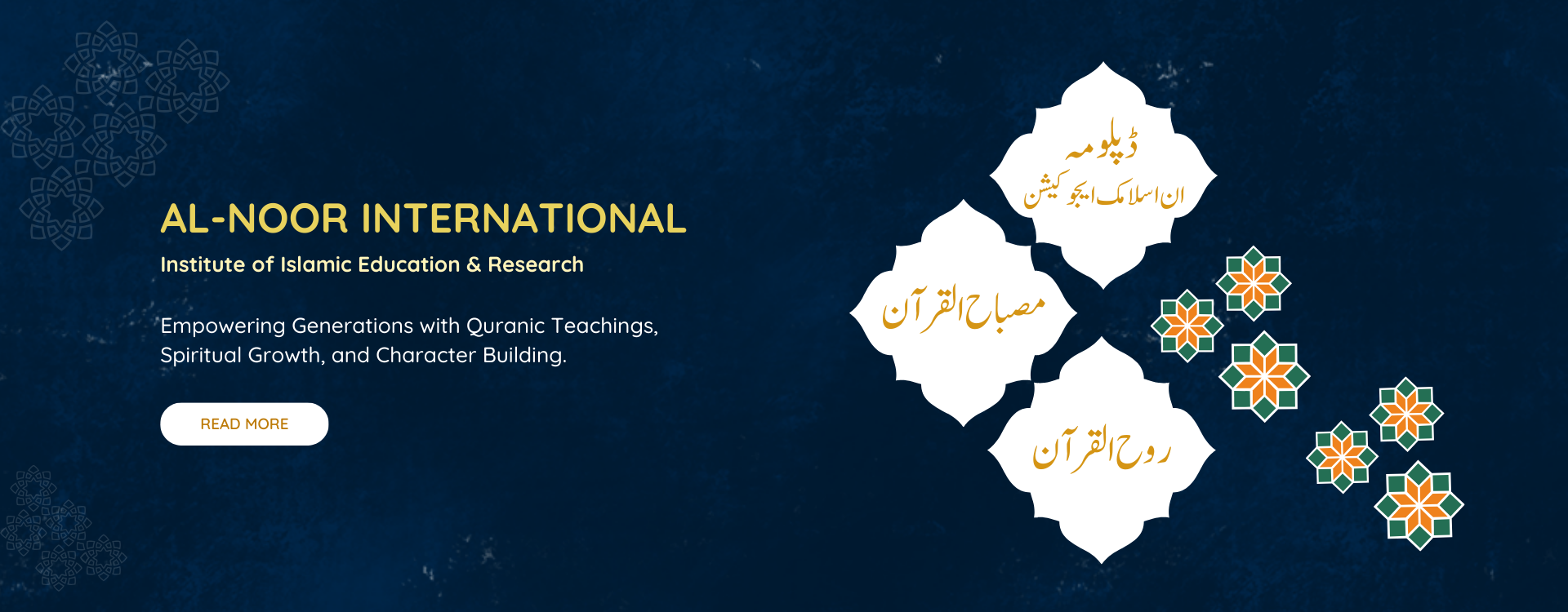 AL-NOOR INTERNATIONAL

Institute of Islamic Education & Research

Empowering Generations with Quranic Teachings, Spiritual Growth, and Character Building.

READ MORE

ڈپلومہ
ان اسلامک ایجوکیشن

مصباح القرآن

روح القرآن